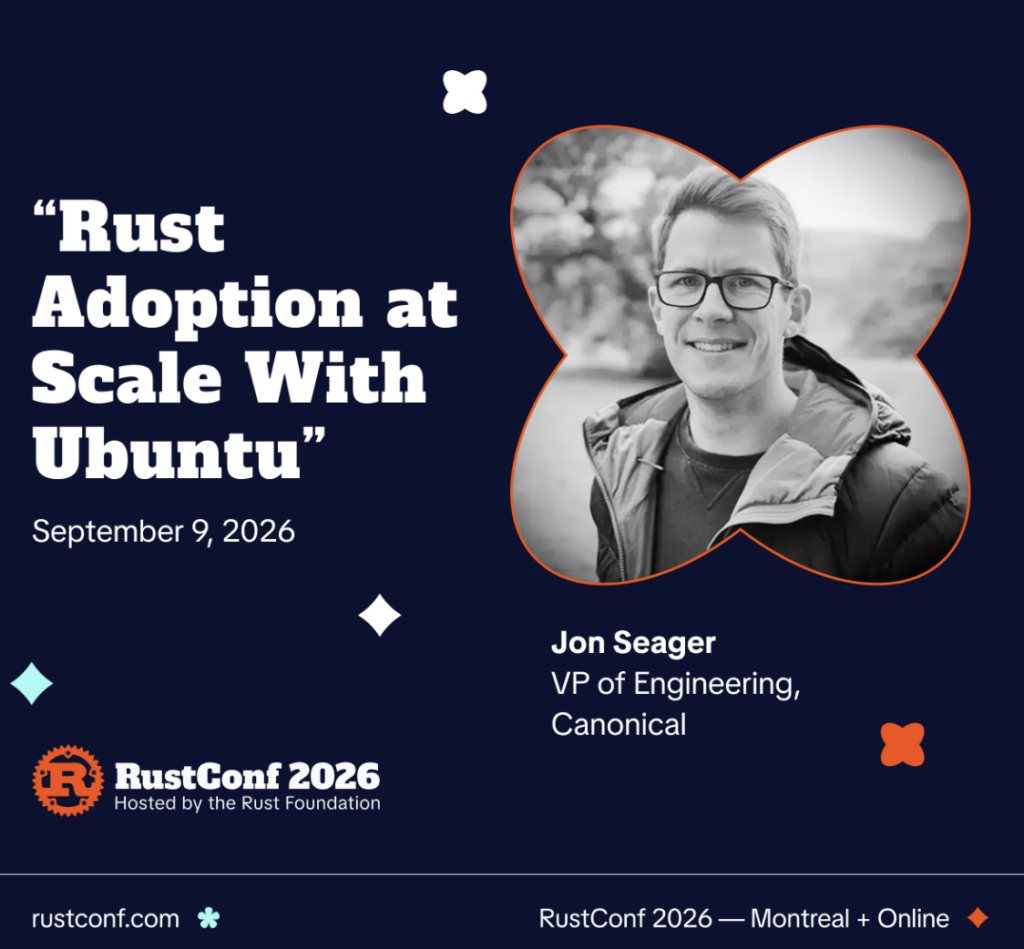 “Rust Adoption at Scale With Ubuntu”

September 9, 2026

Jon Seager
VP of Engineering, Canonical

RustConf 2026
Hosted by the Rust Foundation

rustconf.com

RustConf 2026 — Montreal + Online